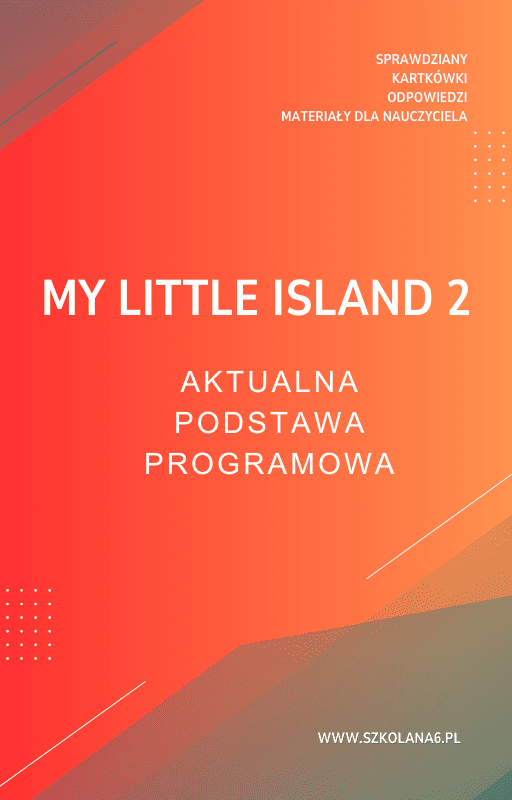 SPRAWDZIANY
KARTKÓWKI
ODPOWIEDZI
MATERIAŁY DLA NAUCZYCIELA

MY LITTLE ISLAND 2

AKTUALNA
PODSTAWA
PROGRAMOWA

WWW.SZKOLANA6.PL